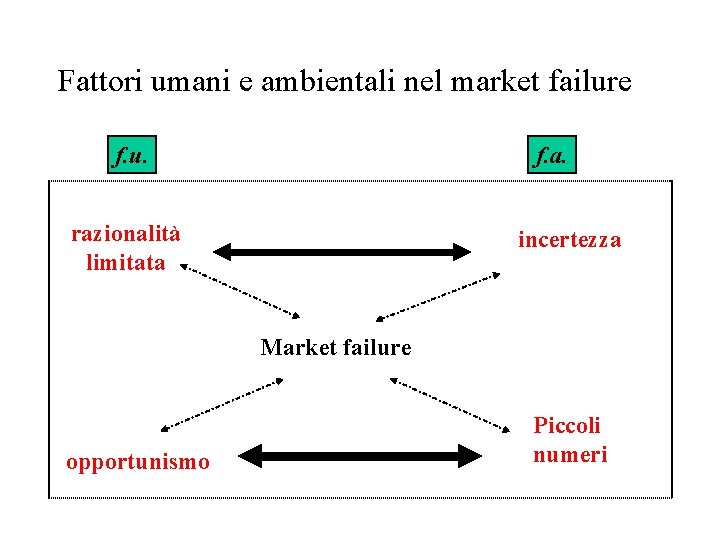 Fattori umani e ambientali nel market failure

f.u.

f.a.

razionalità limitata

incertezza

Market failure

opportunismo

Piccoli numeri